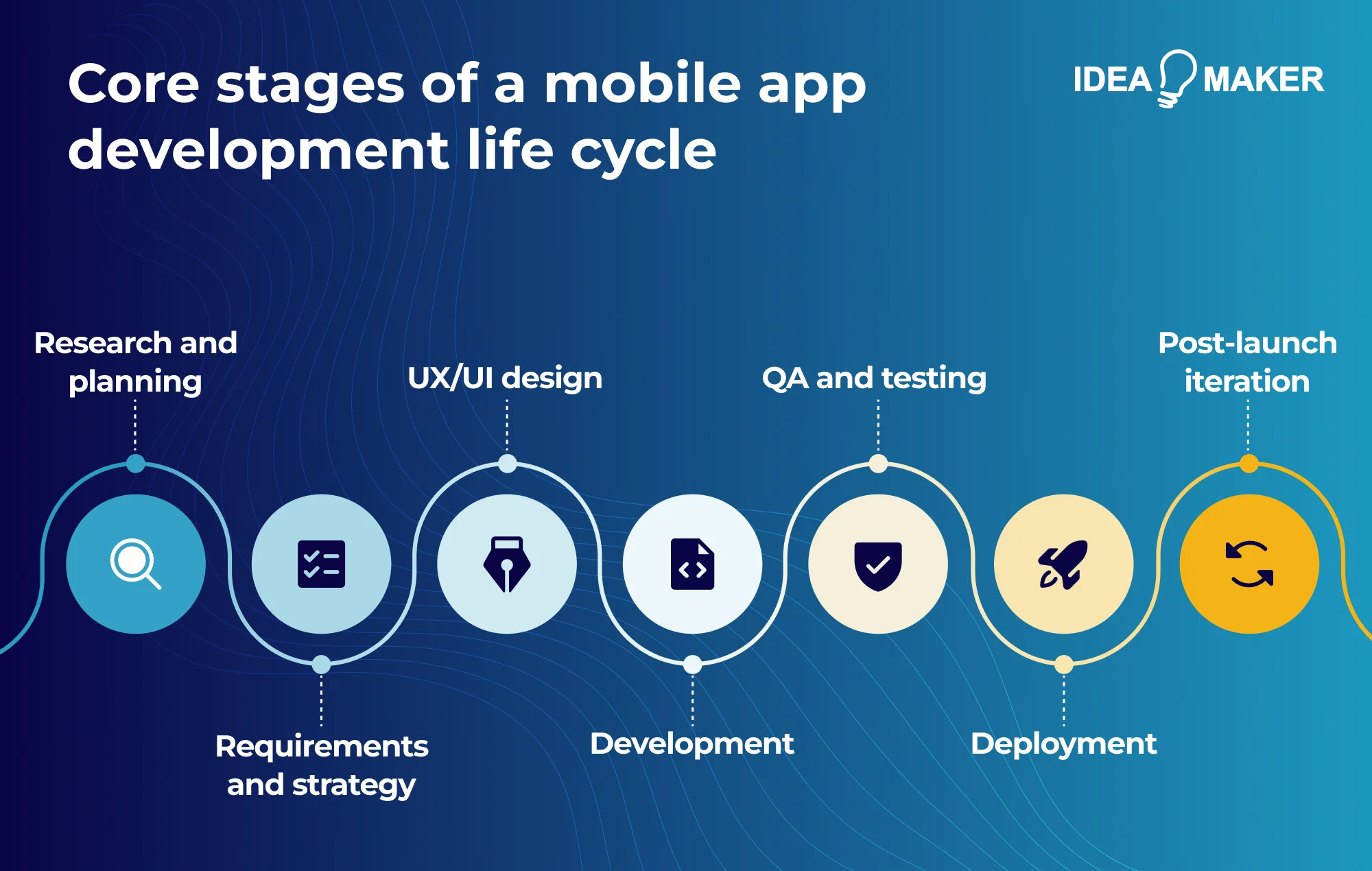 Core stages of a mobile app development life cycle

IDEA MAKER

Research and planning

Requirements and strategy

UX/UI design

Development

QA and testing

Deployment

Post-launch iteration